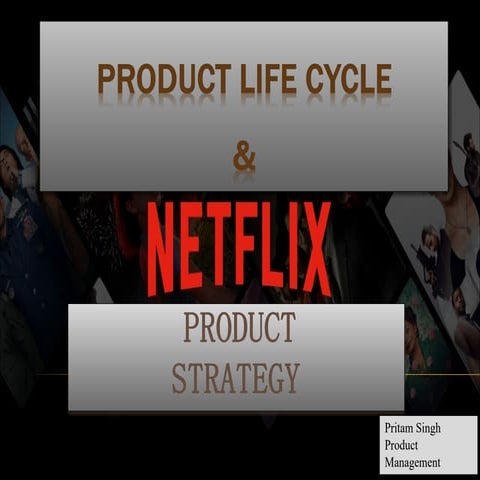 PRODUCT LIFE CYCLE

&

NETFLIX

PRODUCT STRATEGY

Pritam Singh
Product
Management